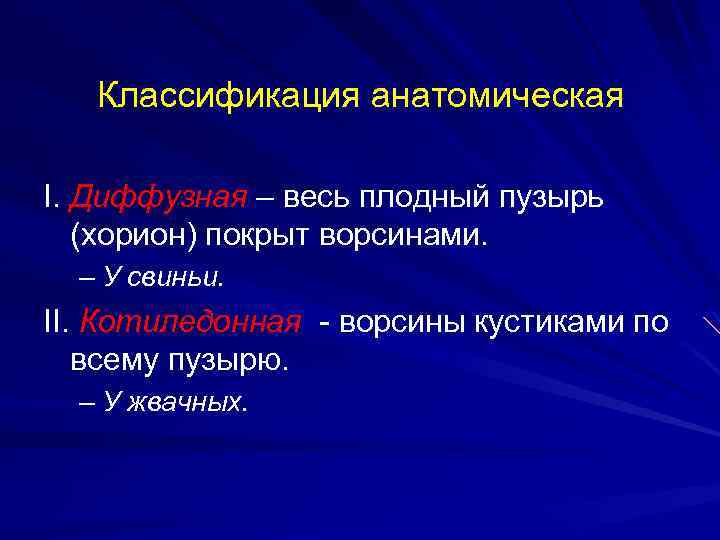 Классификация анатомическая

I. Диффузная – весь плодный пузырь (хорион) покрыт ворсинами.

– У свиньи.

II. Котиледонная - ворсины кустиками по всему пузырю.

– У жвачных.